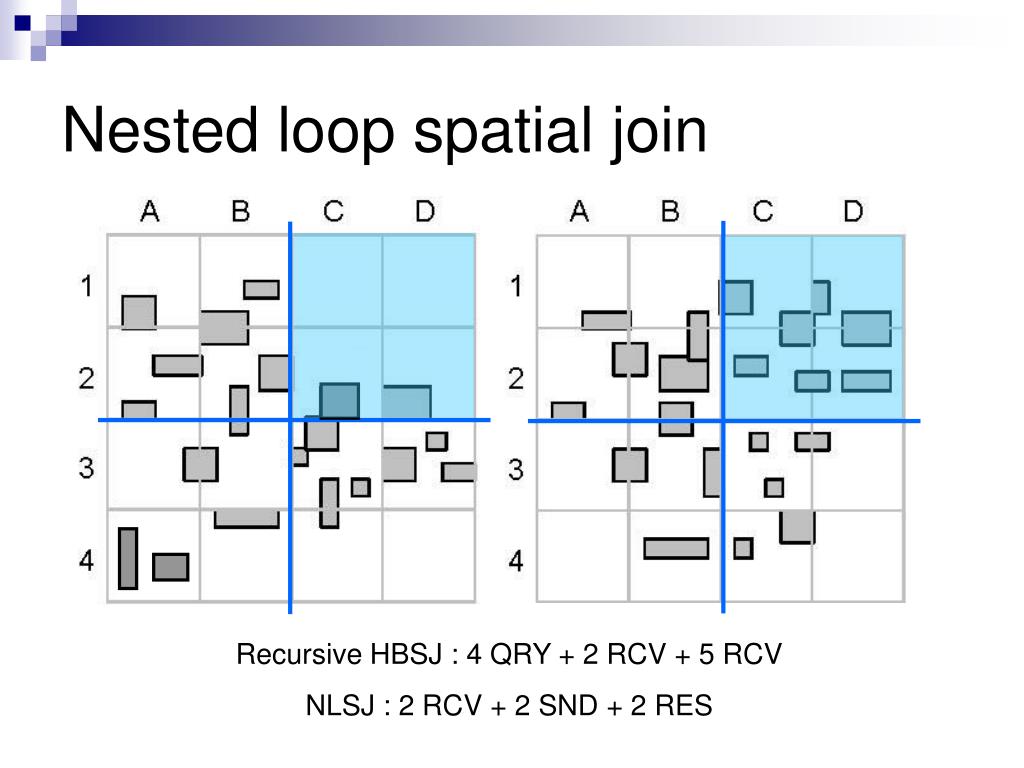 Nested loop spatial join

A B C D
1
2
3
4

A B C D
1
2
3
4

Recursive HBSJ : 4 QRY + 2 RCV + 5 RCV

NLSJ : 2 RCV + 2 SND + 2 RES